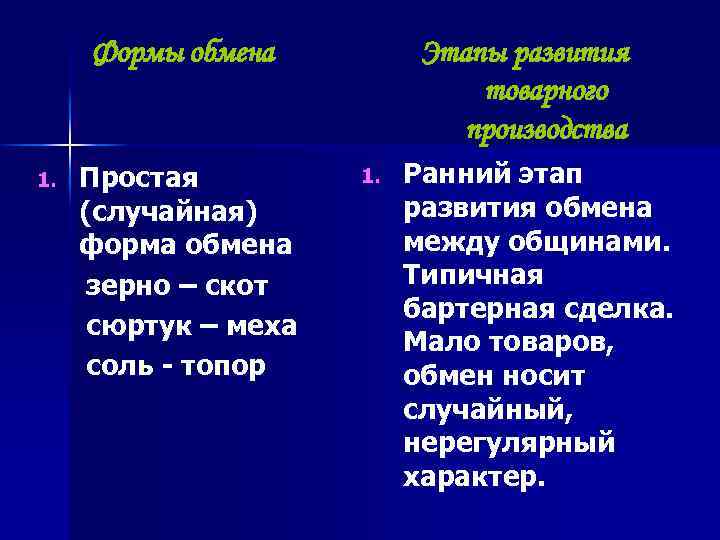 Формы обмена

1. Простая (случайная) форма обмена
зерно – скот
сюртук – меха
соль - топор

Этапы развития товарного производства

1. Ранний этап развития обмена между общинами. Типичная бартерная сделка. Мало товаров, обмен носит случайный, нерегулярный характер.